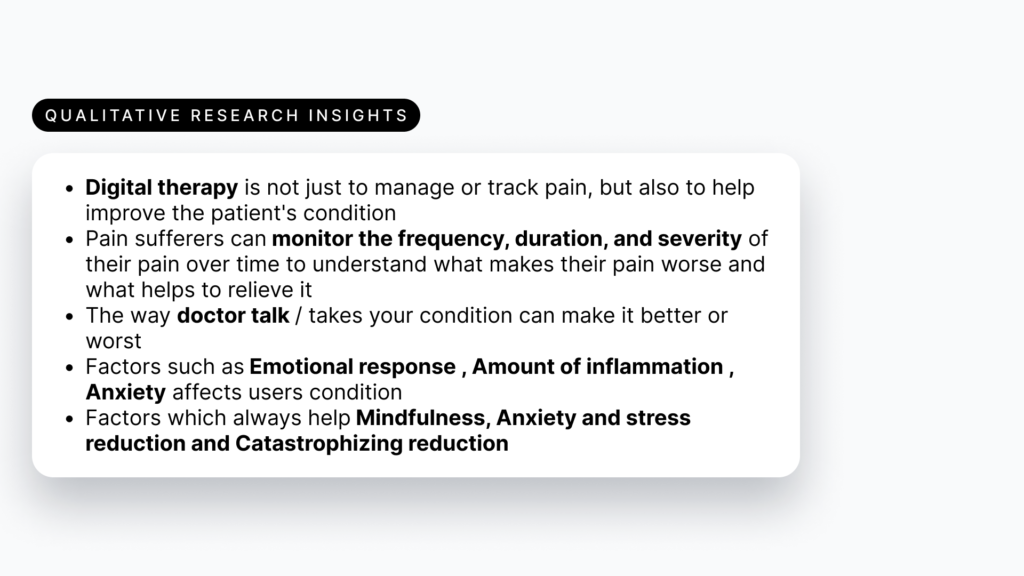 QUALITATIVE RESEARCH INSIGHTS

- Digital therapy is not just to manage or track pain, but also to help improve the patient's condition
- Pain sufferers can monitor the frequency, duration, and severity of their pain over time to understand what makes their pain worse and what helps to relieve it
- The way doctor talk / takes your condition can make it better or worst
- Factors such as Emotional response , Amount of inflammation , Anxiety affects users condition
- Factors which always help Mindfulness, Anxiety and stress reduction and Catastrophizing reduction